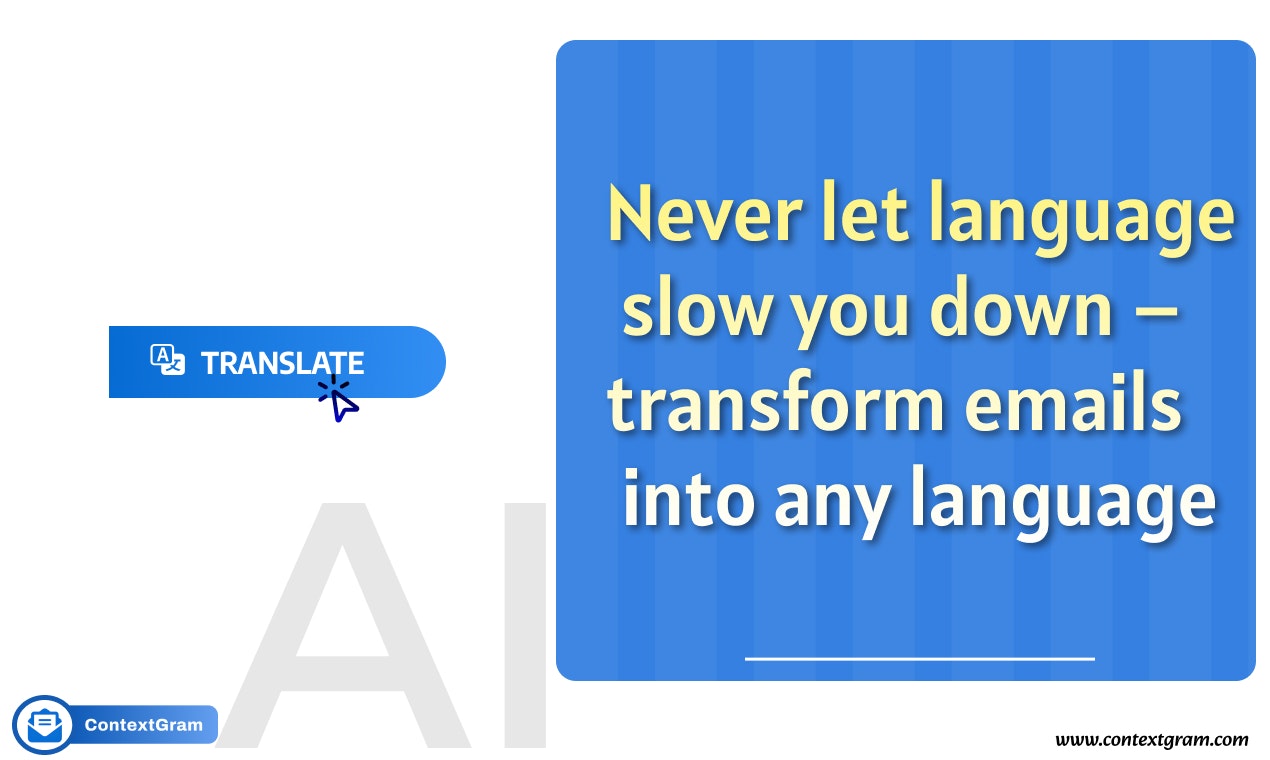 TRANSLATE

AI

Never let language slow you down – transform emails into any language

ContextGram

www.contextgram.com